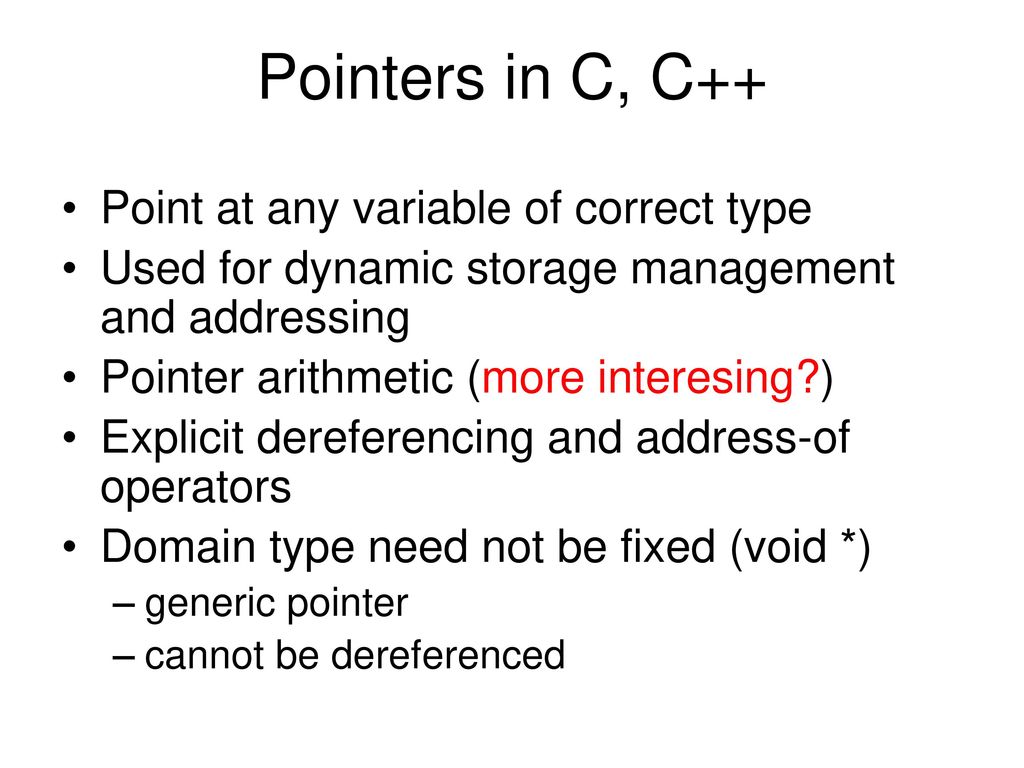 Pointers in C, C++

• Point at any variable of correct type
• Used for dynamic storage management and addressing
• Pointer arithmetic (more interesing?)
• Explicit dereferencing and address-of operators
• Domain type need not be fixed (void *)
– generic pointer
– cannot be dereferenced